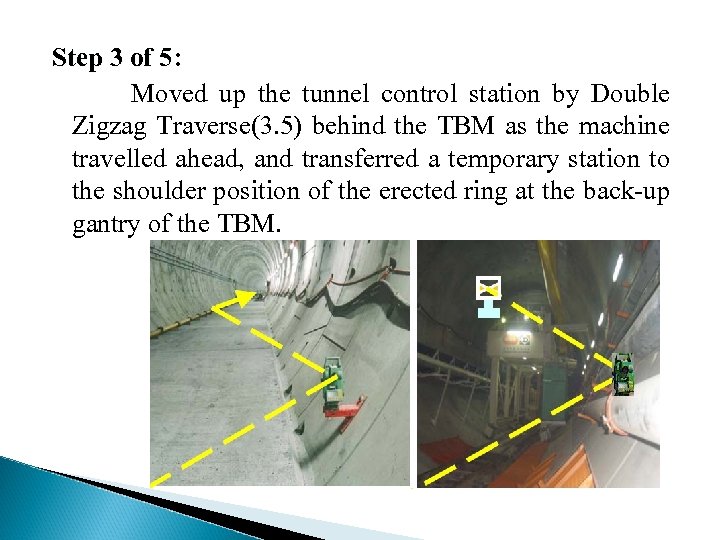 Step 3 of 5:

Moved up the tunnel control station by Double Zigzag Traverse(3.5) behind the TBM as the machine travelled ahead, and transferred a temporary station to the shoulder position of the erected ring at the back-up gantry of the TBM.